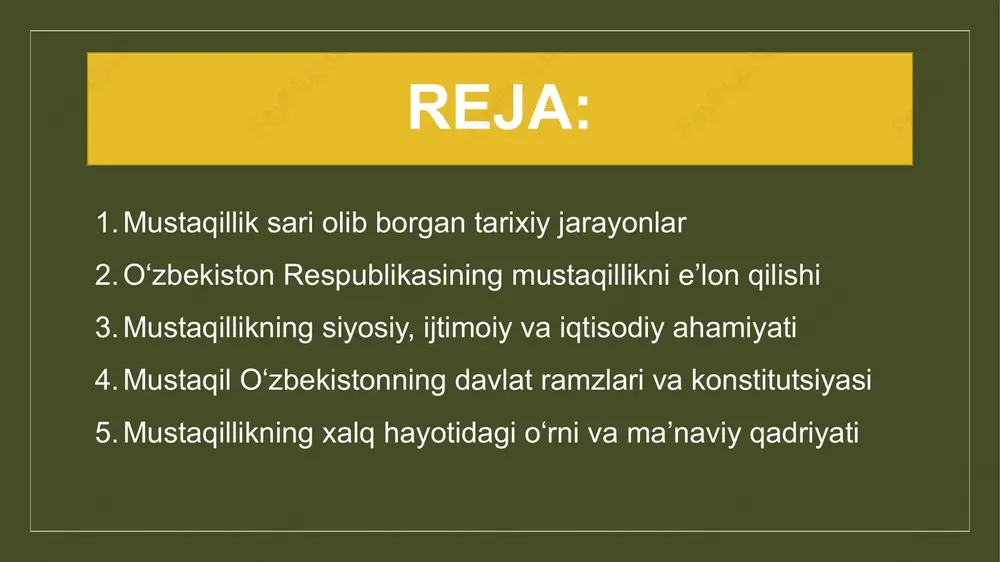 REJA:

1. Mustaqillik sari olib borgan tarixiy jarayonlar
2. O‘zbekiston Respublikasining mustaqillikni e’lon qilishi
3. Mustaqillikning siyosiy, ijtimoiy va iqtisodiy ahamiyati
4. Mustaqil O‘zbekistonning davlat ramzlari va konstitutsiyasi
5. Mustaqillikning xalq hayotidagi o‘rni va ma’naviy qadriyati